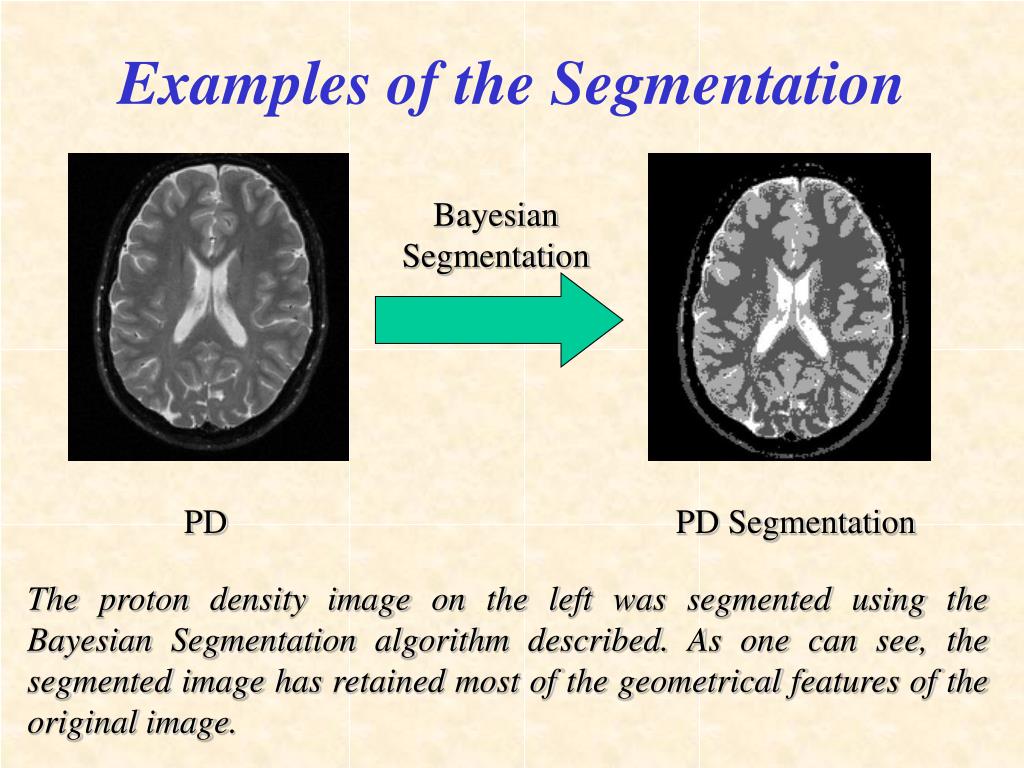 Examples of the Segmentation

Bayesian Segmentation

PD

PD Segmentation

The proton density image on the left was segmented using the Bayesian Segmentation algorithm described. As one can see, the segmented image has retained most of the geometrical features of the original image.